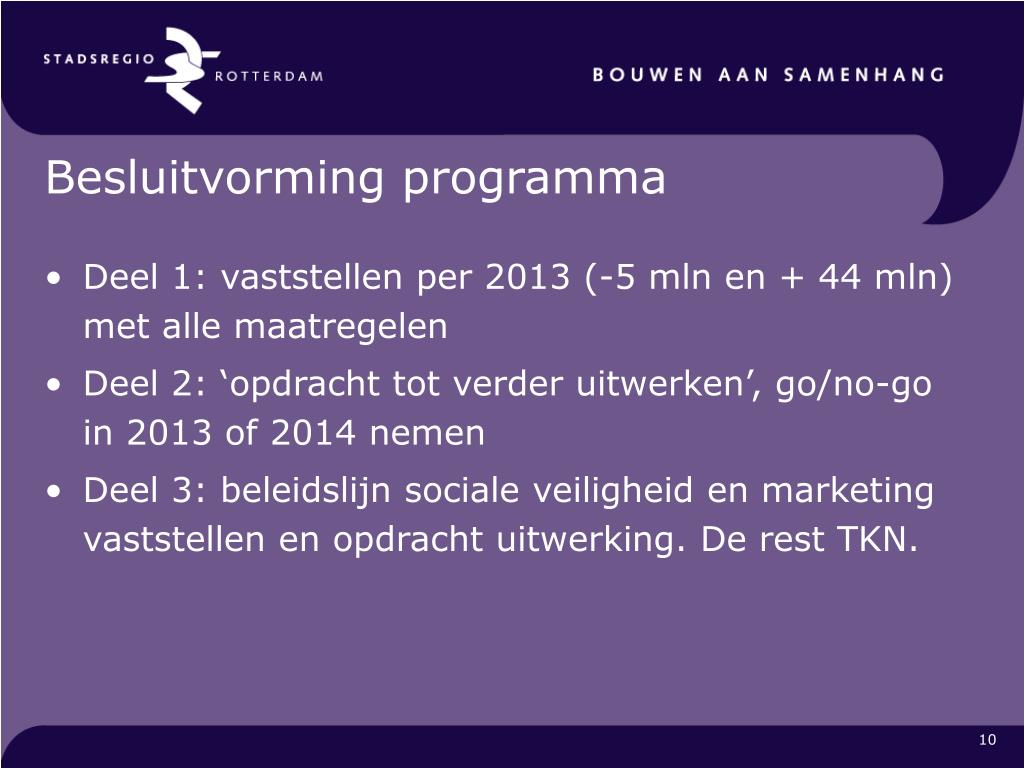 STADSREGIO ROTTERDAM

BOUWEN AAN SAMENHANG

Besluitvorming programma

• Deel 1: vaststellen per 2013 (-5 mln en + 44 mln) met alle maatregelen
• Deel 2: ‘opdracht tot verder uitwerken’, go/no-go in 2013 of 2014 nemen
• Deel 3: beleidslijn sociale veiligheid en marketing vaststellen en opdracht uitwerking. De rest TKN.

10